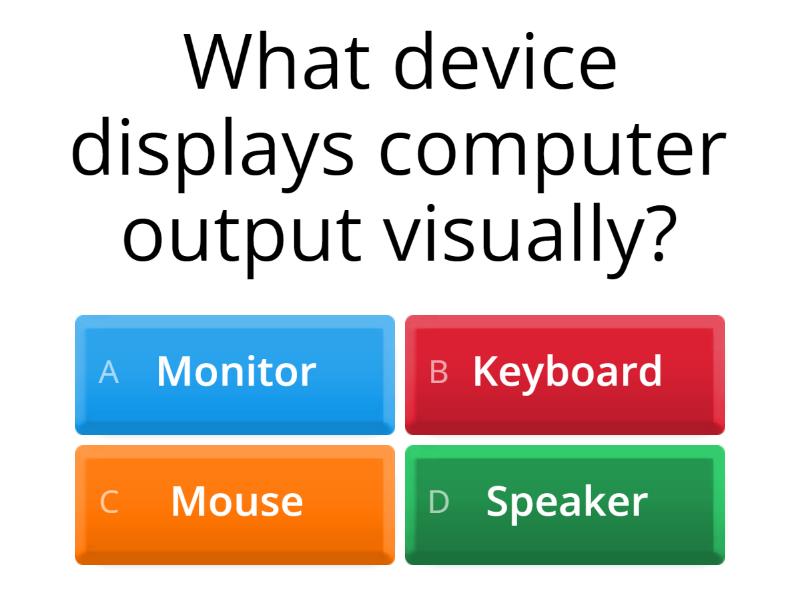 What device displays computer output visually?

A Monitor

B Keyboard

C Mouse

D Speaker